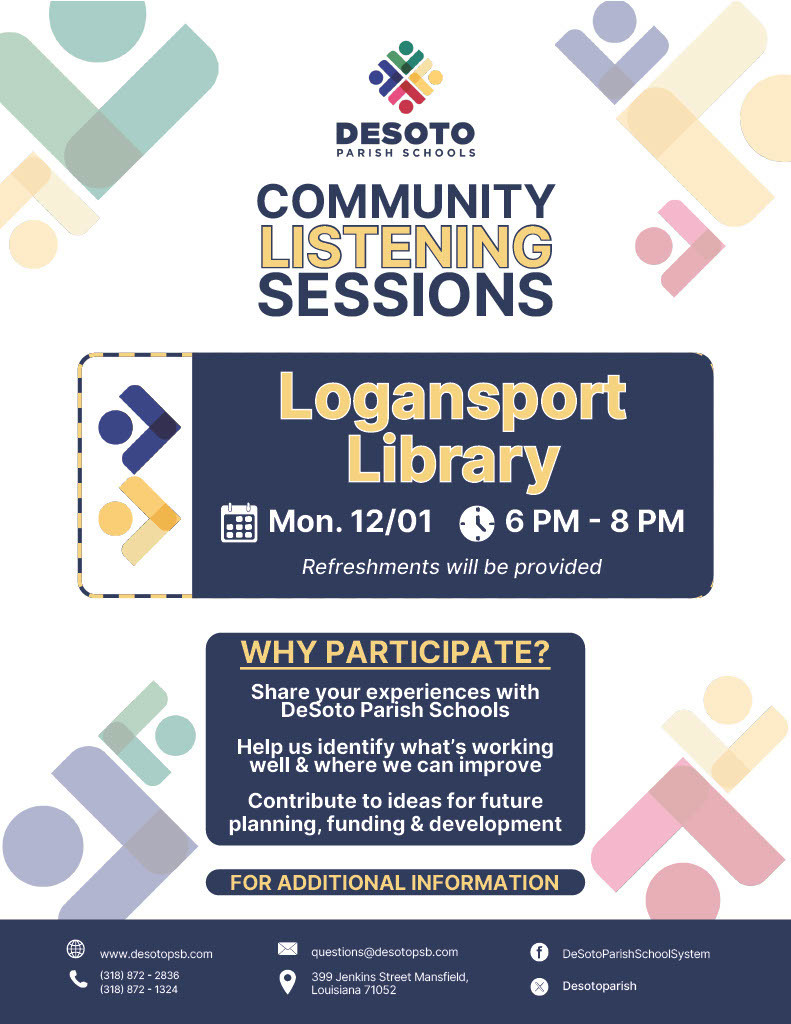 DESOTO
PARISH SCHOOLS

COMMUNITY LISTENING SESSIONS

Logansport Library

Mon. 12/01 6 PM - 8 PM

Refreshments will be provided

WHY PARTICIPATE?

Share your experiences with DeSoto Parish Schools

Help us identify what's working well & where we can improve

Contribute to ideas for future planning, funding & development

FOR ADDITIONAL INFORMATION

www.desotopsb.com
(318) 872 - 2836
(318) 872 - 1324

questions@desotopsb.com
399 Jenkins Street Mansfield, Louisiana 71052

DeSotoParishSchoolSystem
Desotoparish